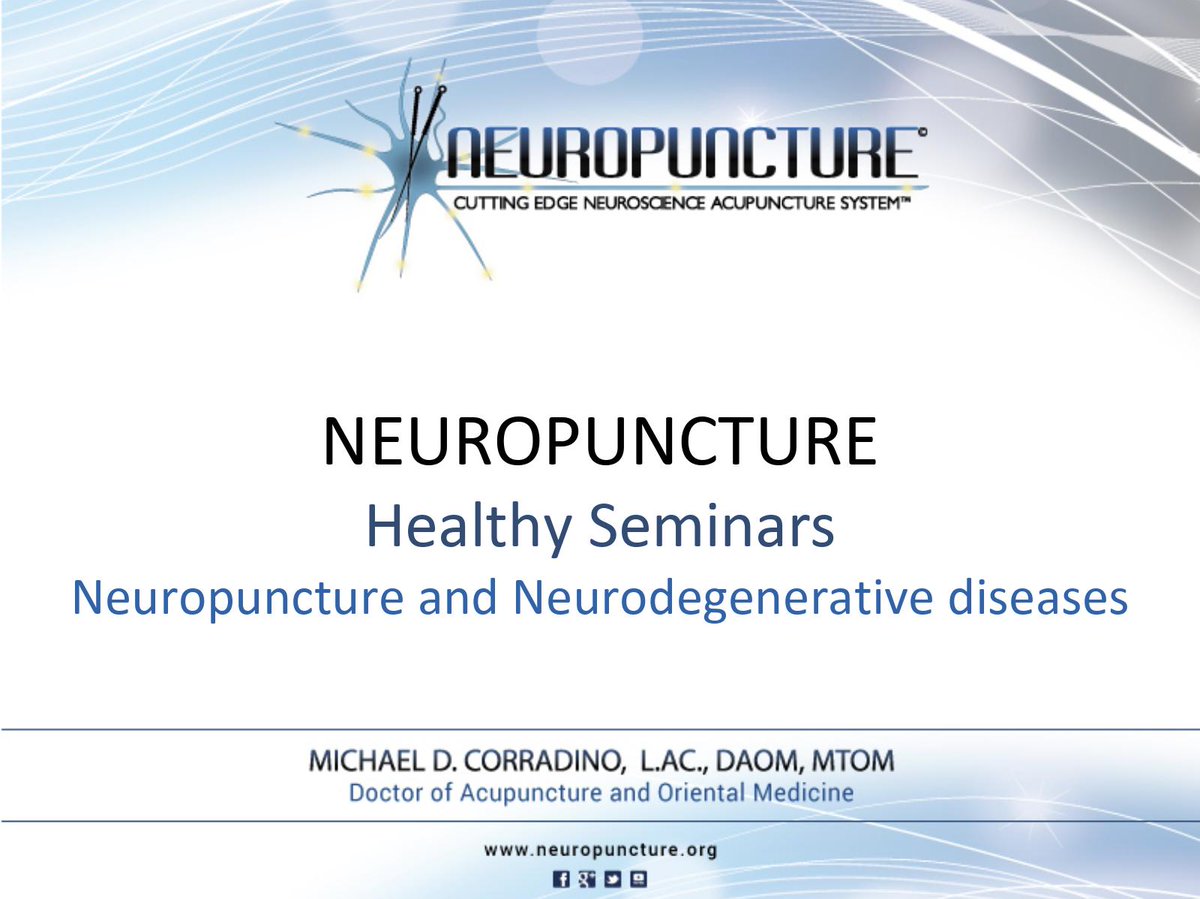 NEUROPUNCTURE©
CUTTING EDGE NEUROSCIENCE ACUPUNCTURE SYSTEM™

NEUROPUNCTURE
Healthy Seminars
Neuropuncture and Neurodegenerative diseases

MICHAEL D. CORRADINO, L.AC., DAOM, MTOM
Doctor of Acupuncture and Oriental Medicine

www.neuropuncture.org